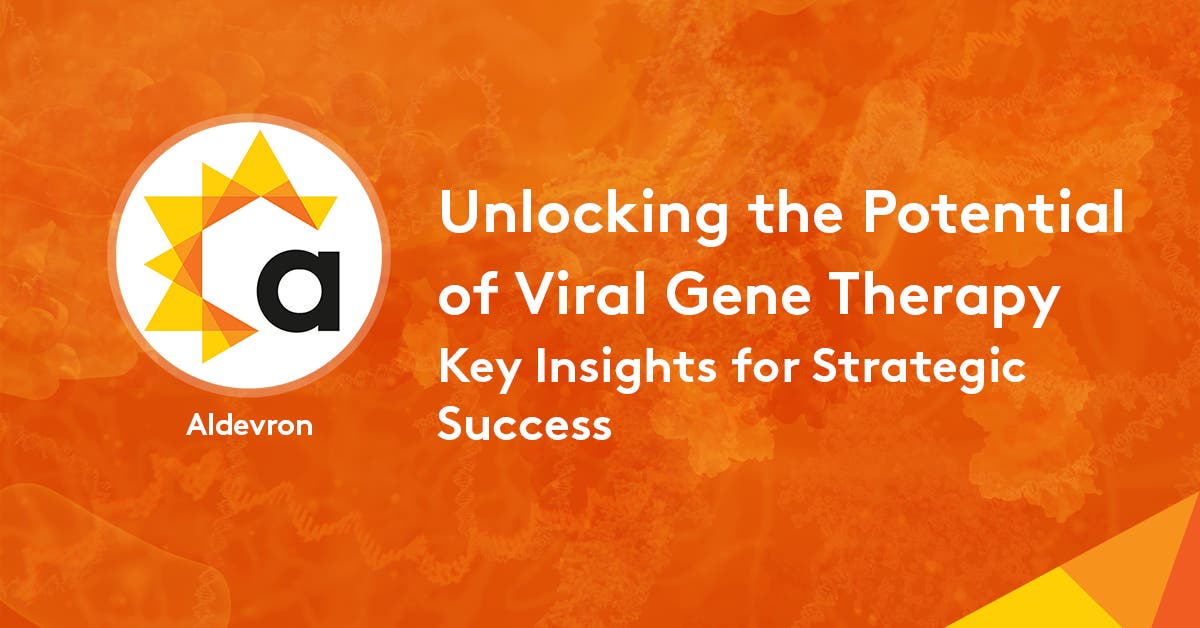 a

Aldevron

Unlocking the Potential of Viral Gene Therapy

Key Insights for Strategic Success